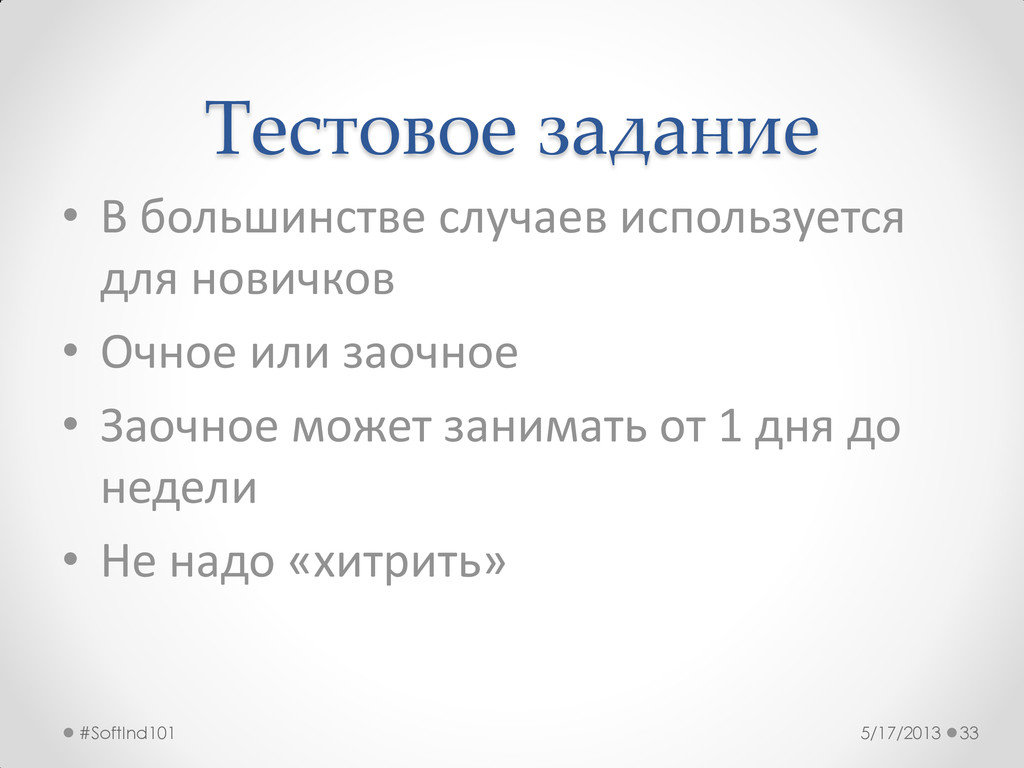 Тестовое задание

• В большинстве случаев используется для новичков

• Очное или заочное

• Заочное может занимать от 1 дня до недели

• Не надо «хитрить»

#SoftInd101

5/17/2013

33